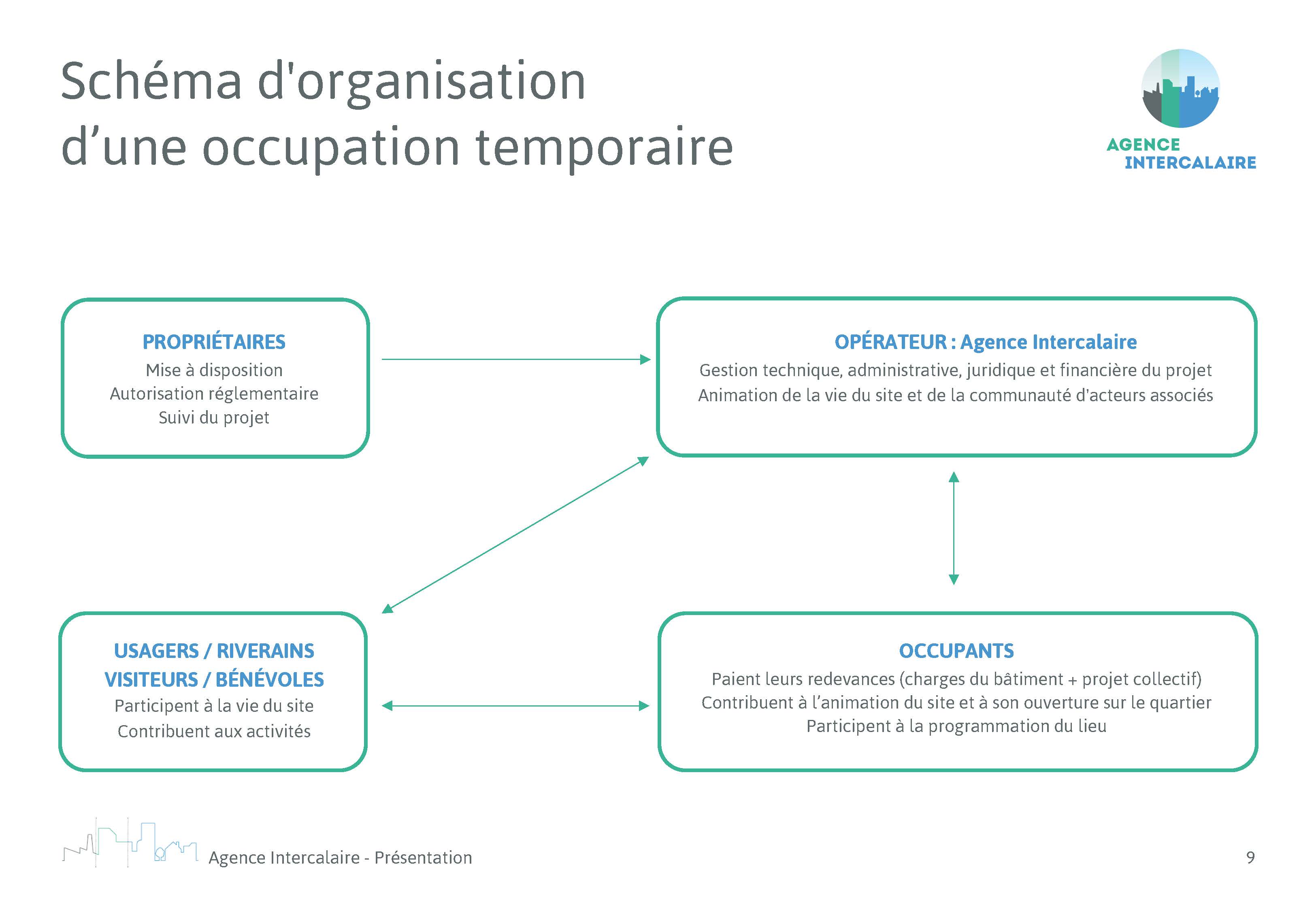 Schéma d'organisation d’une occupation temporaire

AGENCE
INTERCALAIRE

PROPRIÉTAIRES
Mise à disposition
Autorisation réglementaire
Suivi du projet

OPÉRATEUR : Agence Intercalaire
Gestion technique, administrative, juridique et financière du projet
Animation de la vie du site et de la communauté d'acteurs associés

USAGERS / RIVERAINS
VISITEURS / BÉNÉVOLES
Participent à la vie du site
Contribuent aux activités

OCCUPANTS
Paient leurs redevances (charges du bâtiment + projet collectif)
Contribuent à l’animation du site et à son ouverture sur le quartier
Participent à la programmation du lieu

Agence Intercalaire - Présentation

9